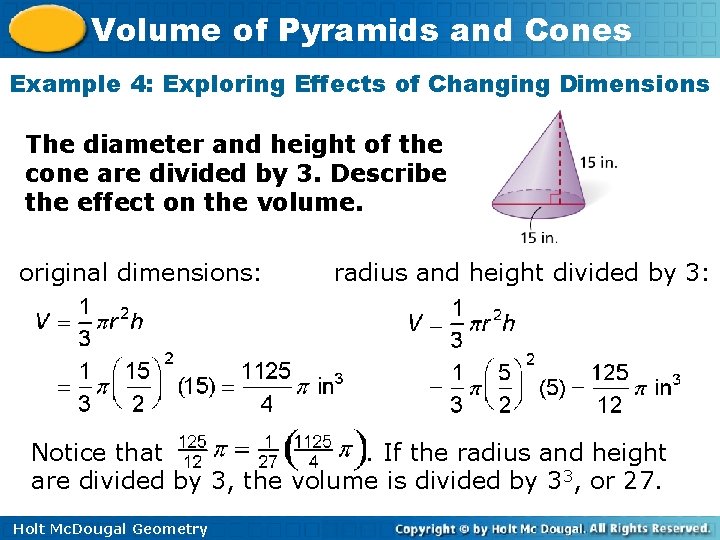 Volume of Pyramids and Cones

Example 4: Exploring Effects of Changing Dimensions

The diameter and height of the cone are divided by 3. Describe the effect on the volume.

15 in.

15 in.

original dimensions:

$V = \frac{1}{3}\pi r^2 h$

$= \frac{1}{3}\pi\left(\frac{15}{2}\right)^2(15) = \frac{1125}{4}\pi \text{ in}^3$

radius and height divided by 3:

$V - \frac{1}{3}\pi r^2 h$

$- \frac{1}{3}\pi\left(\frac{5}{2}\right)^2(5) - \frac{125}{12}\pi \text{ in}^3$

Notice that $\frac{125}{12}\pi = \frac{1}{27}\left(\frac{1125}{4}\pi\right)$. If the radius and height are divided by 3, the volume is divided by $3^3$, or 27.

Holt McDougal Geometry

Copyright © by Holt Mc Dougal. All Rights Reserved.